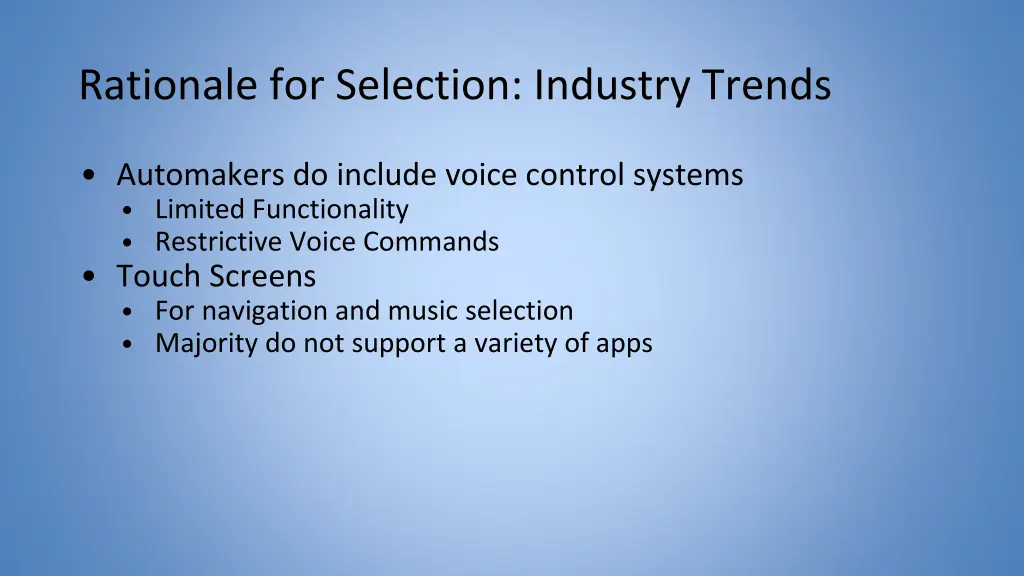 Rationale for Selection: Industry Trends

• Automakers do include voice control systems
  • Limited Functionality
  • Restrictive Voice Commands
• Touch Screens
  • For navigation and music selection
  • Majority do not support a variety of apps